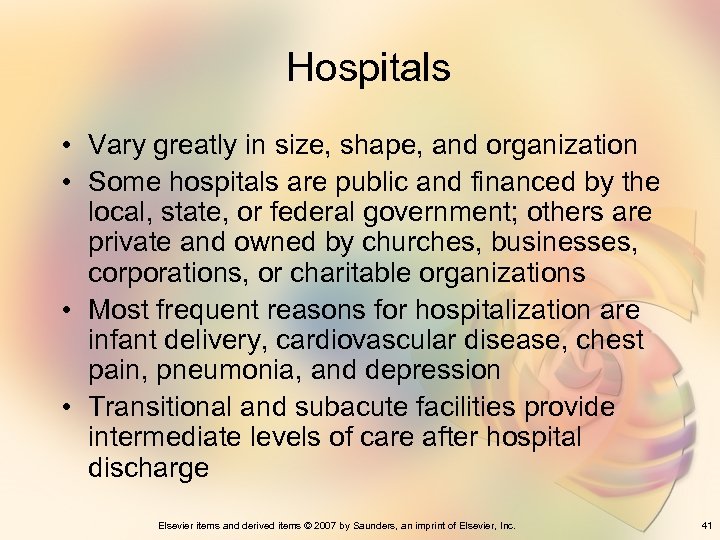 Hospitals

• Vary greatly in size, shape, and organization
• Some hospitals are public and financed by the local, state, or federal government; others are private and owned by churches, businesses, corporations, or charitable organizations
• Most frequent reasons for hospitalization are infant delivery, cardiovascular disease, chest pain, pneumonia, and depression
• Transitional and subacute facilities provide intermediate levels of care after hospital discharge

Elsevier items and derived items © 2007 by Saunders, an imprint of Elsevier, Inc.

41